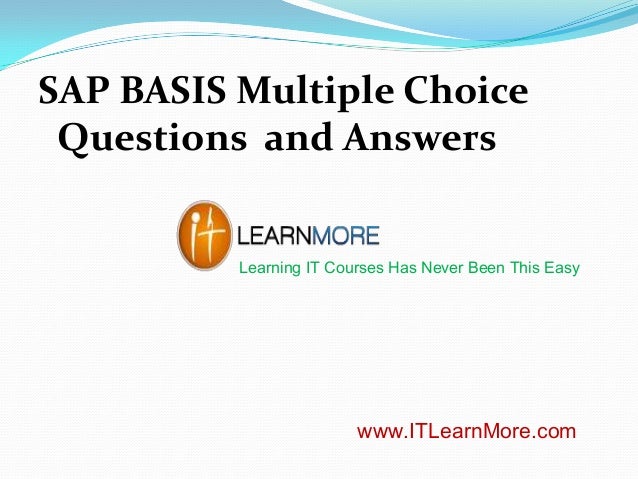 SAP BASIS Multiple Choice Questions and Answers

IT LEARNMORE
Learning IT Courses Has Never Been This Easy

www.ITLearnMore.com